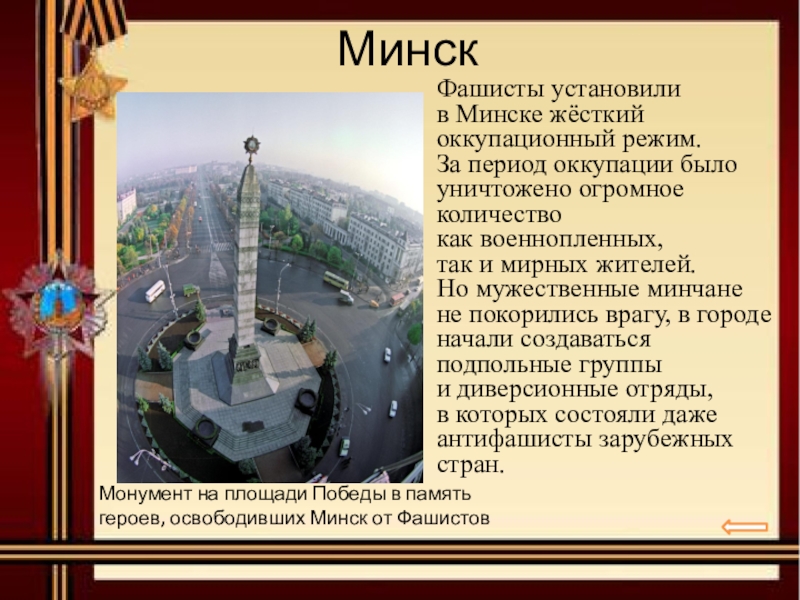 Минск

Фашисты установили в Минске жёсткий оккупационный режим. За период оккупации было уничтожено огромное количество как военнопленных, так и мирных жителей. Но мужественные минчане не покорились врагу, в городе начали создаваться подпольные группы и диверсионные отряды, в которых состояли даже антифашисты зарубежных стран.

Монумент на площади Победы в память героев, освободивших Минск от Фашистов